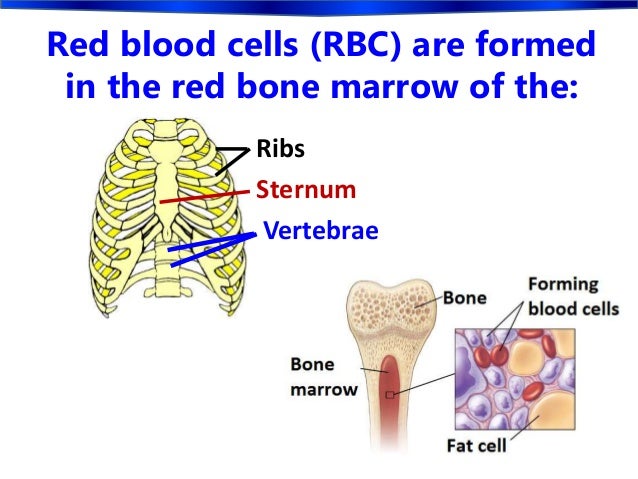 Red blood cells (RBC) are formed in the red bone marrow of the:

Ribs
Sternum
Vertebrae

Bone
Forming blood cells
Bone marrow
Fat cell